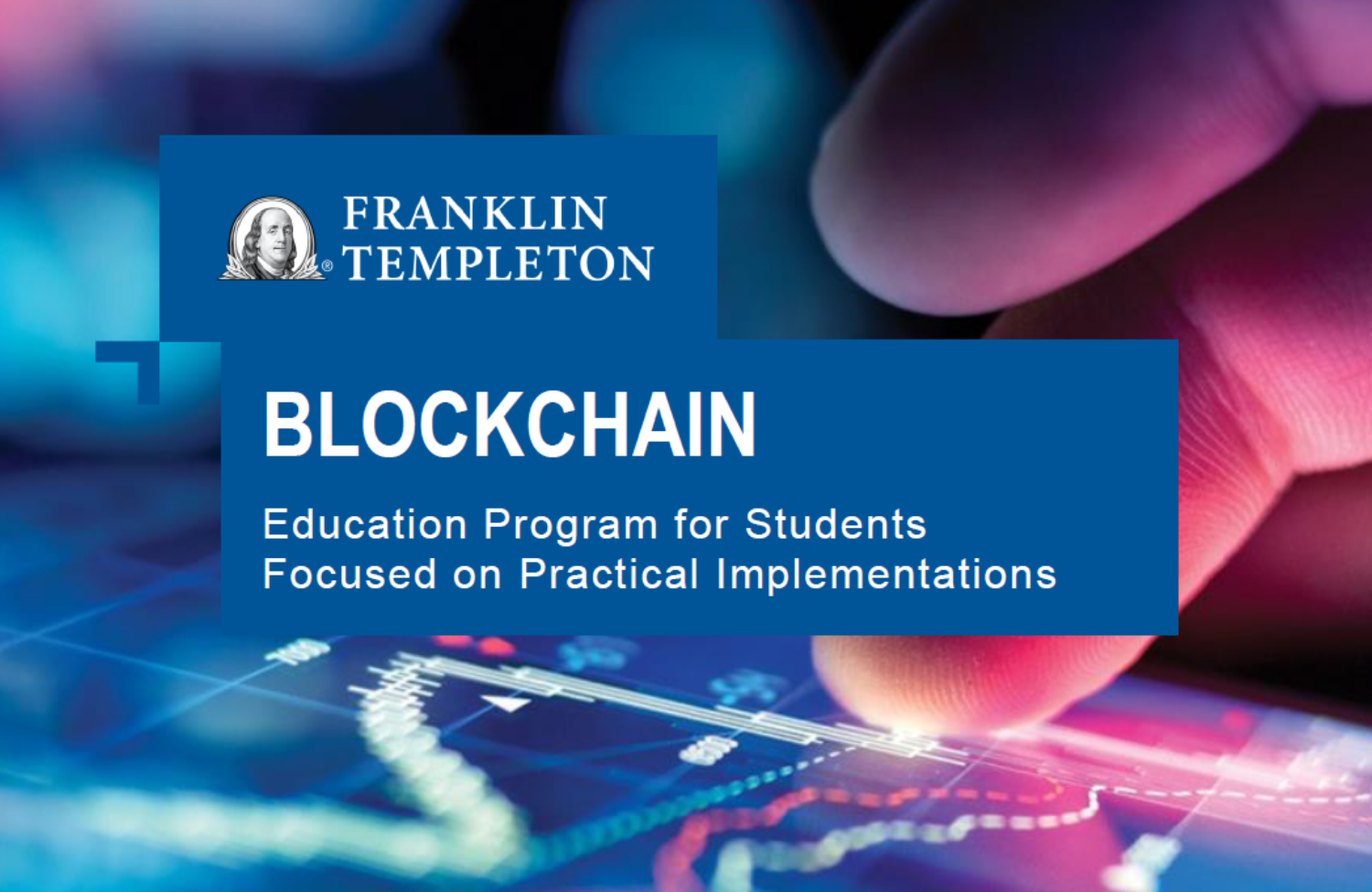 FRANKLIN TEMPLETON

BLOCKCHAIN

Education Program for Students Focused on Practical Implementations